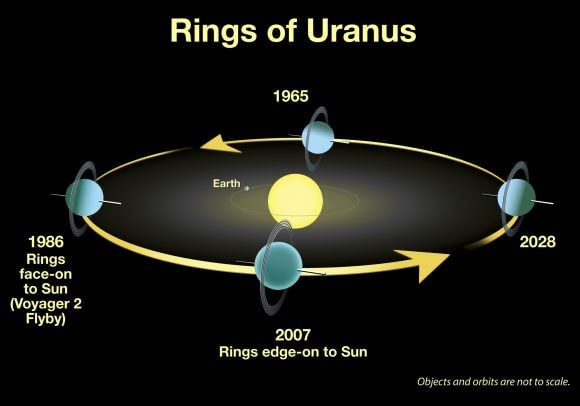 Rings of Uranus

1965

Earth

1986
Rings
face-on
to Sun
(Voyager 2
Flyby)

2028

2007
Rings edge-on to Sun

Objects and orbits are not to scale.